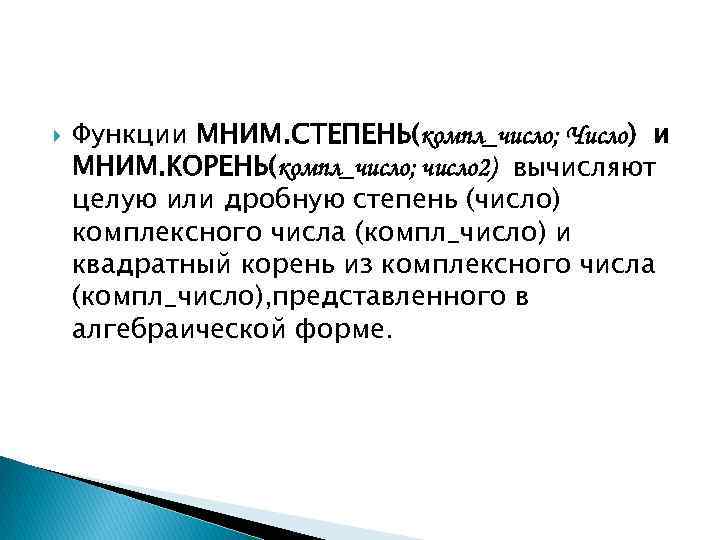 Функции МНИМ.СТЕПЕНЬ(компл_число; Число) и МНИМ.КОРЕНЬ(компл_число; число2) вычисляют целую или дробную степень (число) комплексного числа (компл_число) и квадратный корень из комплексного числа (компл_число),представленного в алгебраической форме.